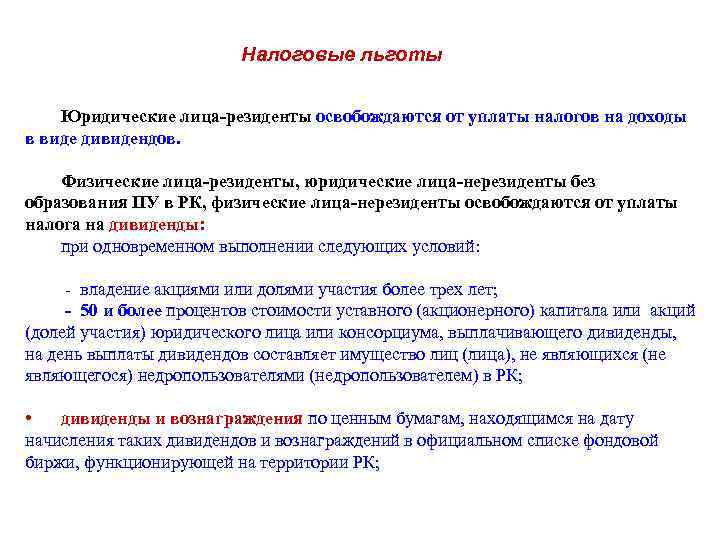 Налоговые льготы

Юридические лица-резиденты освобождаются от уплаты налогов на доходы в виде дивидендов.

Физические лица-резиденты, юридические лица-нерезиденты без образования ПУ в РК, физические лица-нерезиденты освобождаются от уплаты налога на дивиденды:
при одновременном выполнении следующих условий:

- владение акциями или долями участия более трех лет;
- 50 и более процентов стоимости уставного (акционерного) капитала или акций (долей участия) юридического лица или консорциума, выплачивающего дивиденды, на день выплаты дивидендов составляет имущество лиц (лица), не являющихся (не являющегося) недропользователями (недропользователем) в РК;

• дивиденды и вознаграждения по ценным бумагам, находящимся на дату начисления таких дивидендов и вознаграждений в официальном списке фондовой биржи, функционирующей на территории РК;